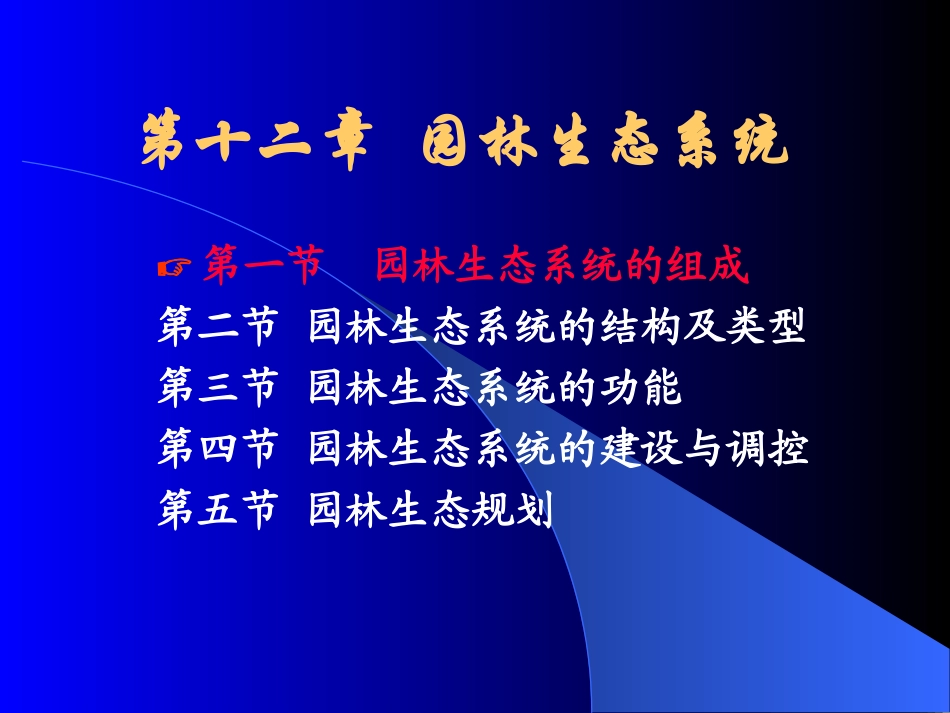 第十二章 园林生态系统

☞ 第一节 园林生态系统的组成
第二节 园林生态系统的结构及类型
第三节 园林生态系统的功能
第四节 园林生态系统的建设与调控
第五节 园林生态规划